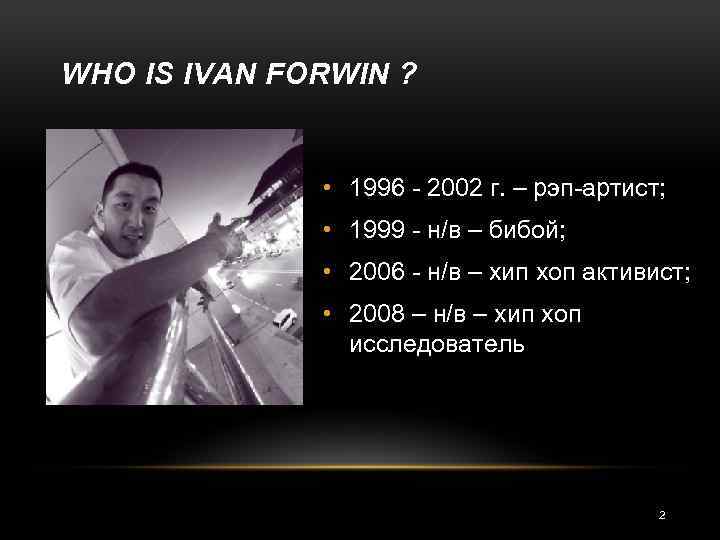 WHO IS IVAN FORWIN ?

• 1996 - 2002 г. – рэп-артист;
• 1999 - н/в – бибой;
• 2006 - н/в – хип хоп активист;
• 2008 – н/в – хип хоп исследователь

2